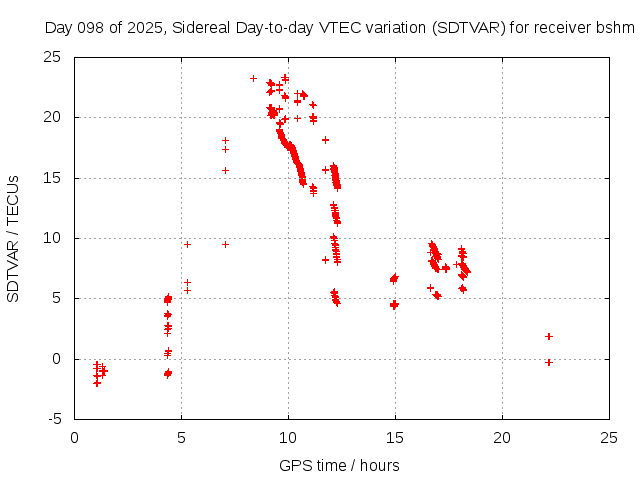 Day 098 of 2025, Sidereal Day-to-day VTEC variation (SDTVAR) for receiver bshm

SDTVAR / TECUs

25
20
15
10
5
0
-5

0
5
10
15
20
25

GPS time / hours